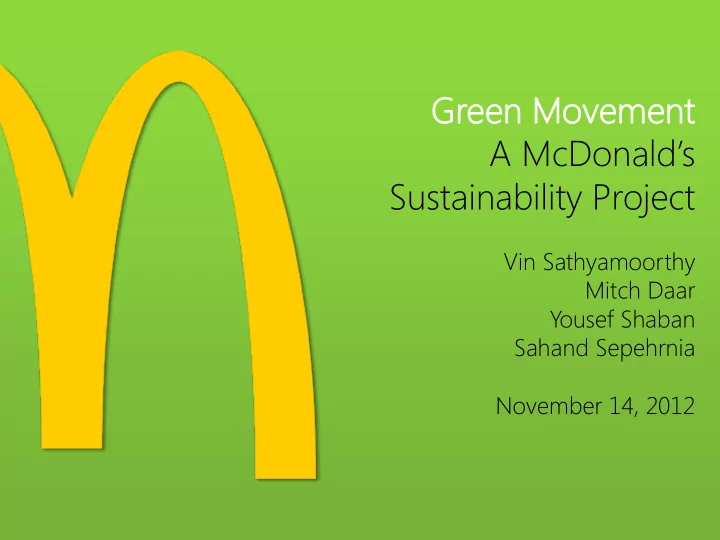 Green Movement
A McDonald's
Sustainability Project

Vin Sathyamoorthy
Mitch Daar
Yousef Shaban
Sahand Sepehrnia

November 14, 2012